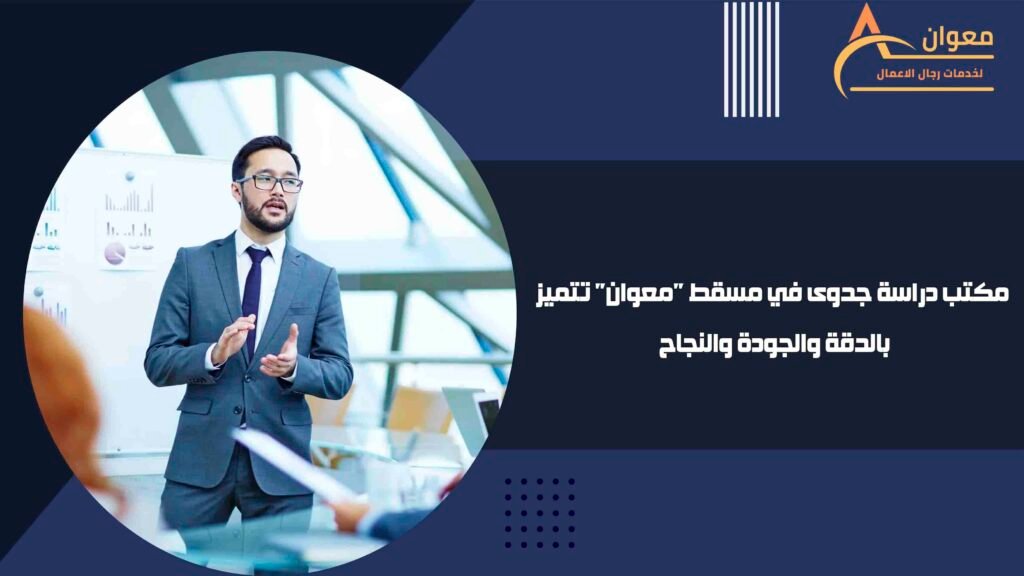 معوان
لخدمات رجال الاعمال

مكتب دراسة جدوى في مسقط "معوان" تتميز بالدقة والجودة والنجاح